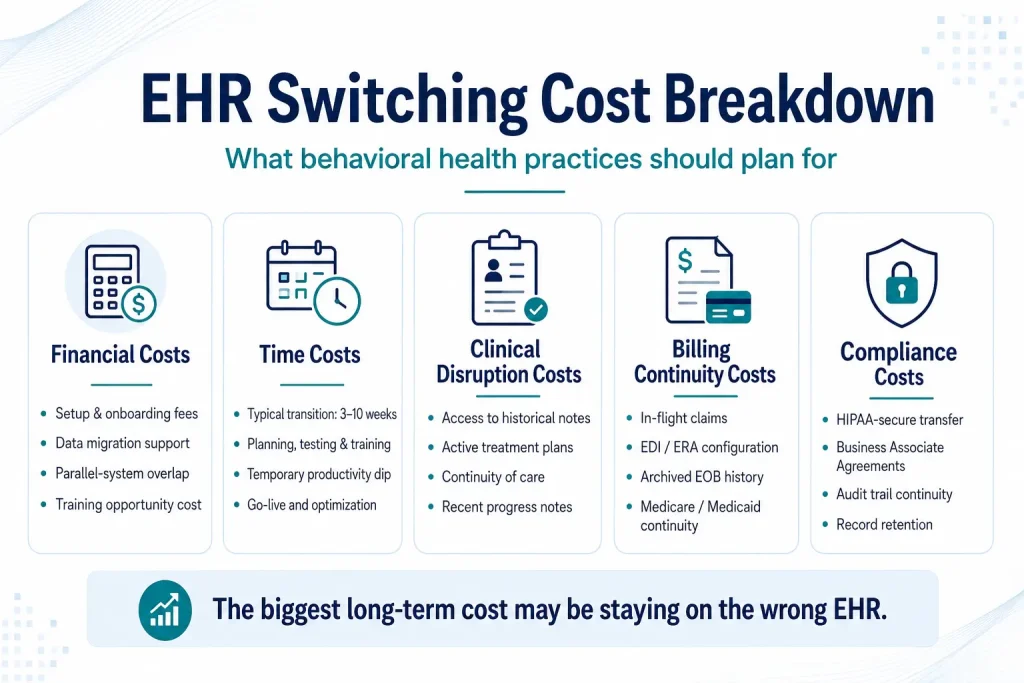 EHR Switching Cost Breakdown

What behavioral health practices should plan for

Financial Costs

- Setup & onboarding fees
- Data migration support
- Parallel-system overlap
- Training opportunity cost

Time Costs

- Typical transition: 3–10 weeks
- Planning, testing & training
- Temporary productivity dip
- Go-live and optimization

Clinical Disruption Costs

- Access to historical notes
- Active treatment plans
- Continuity of care
- Recent progress notes

Billing Continuity Costs

- In-flight claims
- EDI / ERA configuration
- Archived EOB history
- Medicare / Medicaid continuity

Compliance Costs

- HIPAA-secure transfer
- Business Associate Agreements
- Audit trail continuity
- Record retention

The biggest long-term cost may be staying on the wrong EHR.